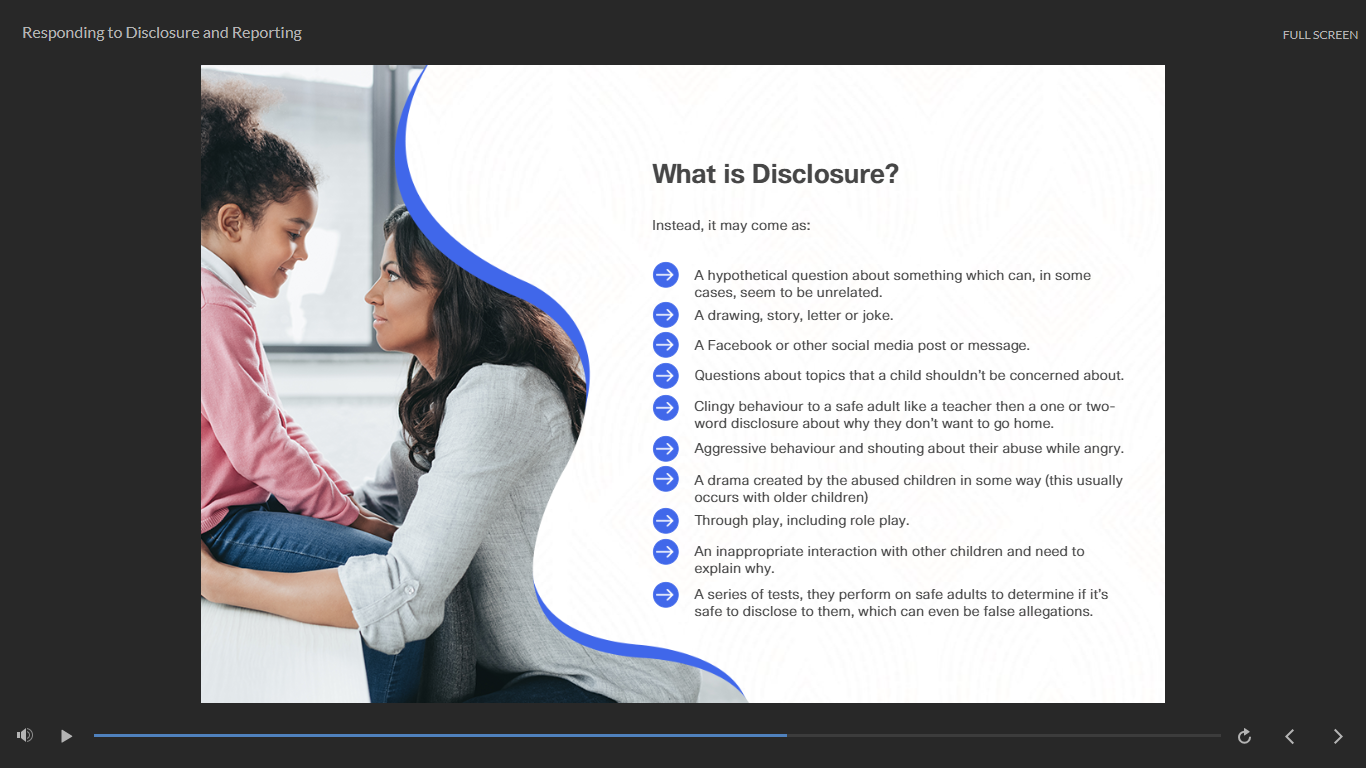 Responding to Disclosure and Reporting

FULL SCREEN

What is Disclosure?

Instead, it may come as:

A hypothetical question about something which can, in some cases, seem to be unrelated.

A drawing, story, letter or joke.

A Facebook or other social media post or message.

Questions about topics that a child shouldn't be concerned about.

Clingy behaviour to a safe adult like a teacher then a one or two-word disclosure about why they don't want to go home.

Aggressive behaviour and shouting about their abuse while angry.

A drama created by the abused children in some way (this usually occurs with older children)

Through play, including role play.

An inappropriate interaction with other children and need to explain why.

A series of tests, they perform on safe adults to determine if it's safe to disclose to them, which can even be false allegations.